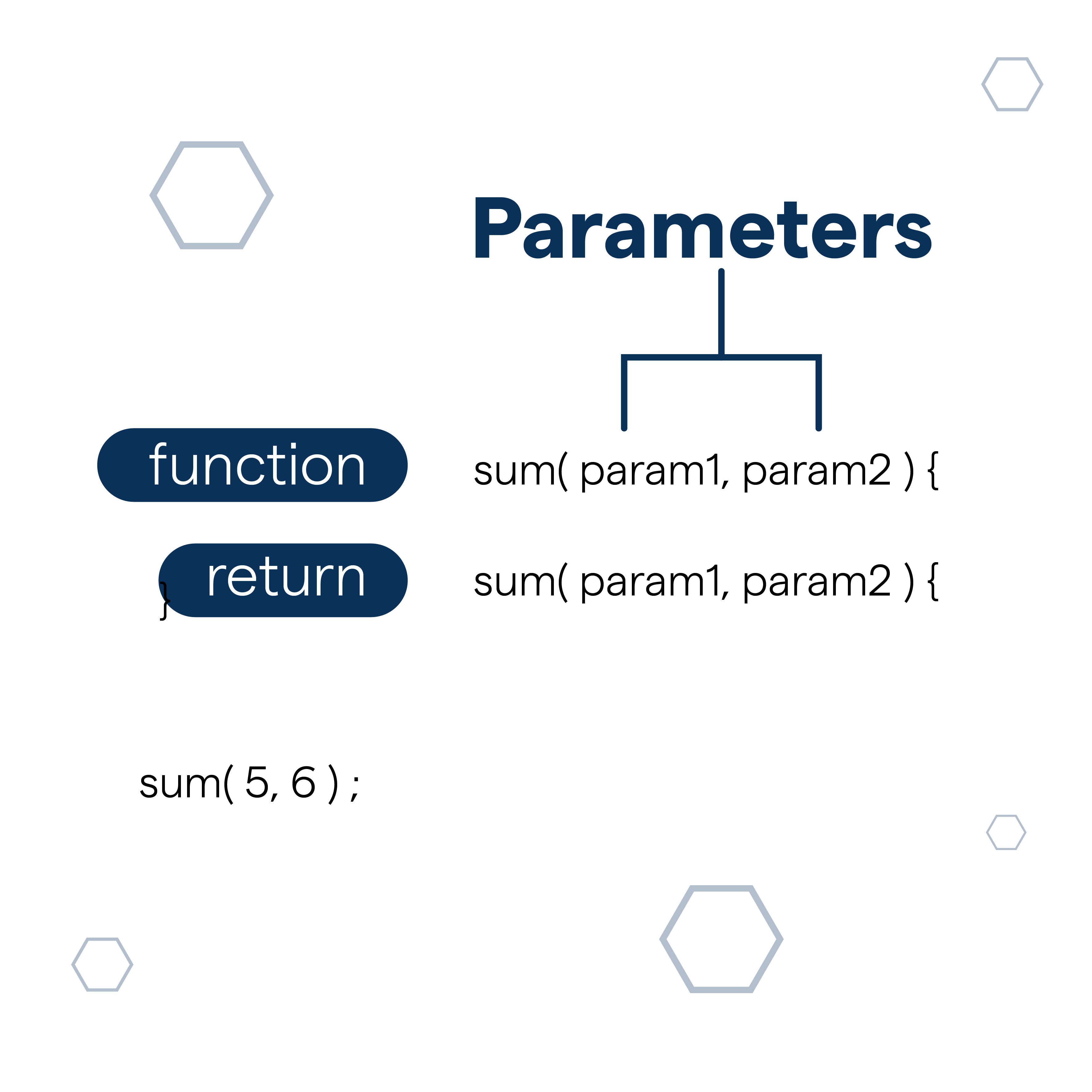 Parameters

function sum( param1, param2 ) {

return sum( param1, param2 ) {

}

sum( 5, 6 ) ;